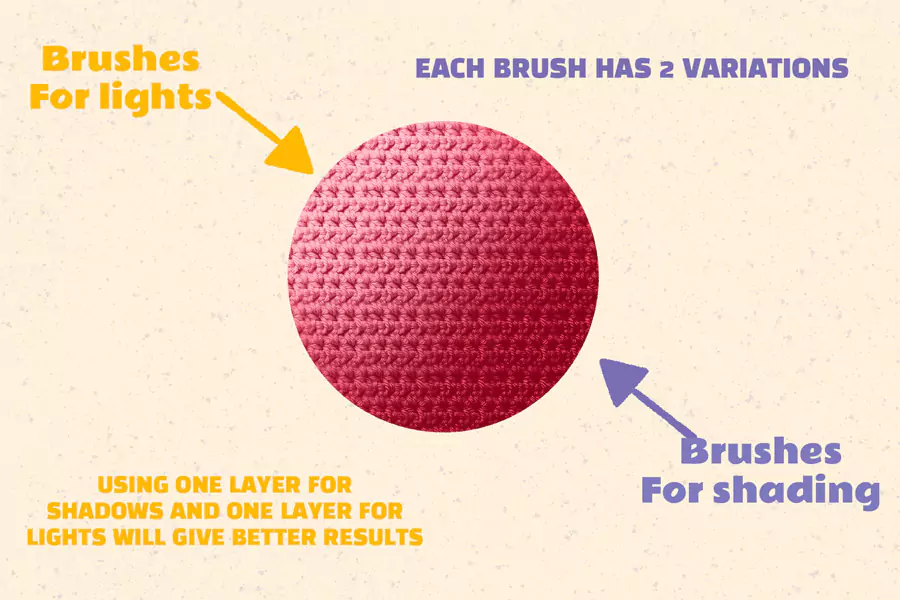 Brushes
For lights

EACH BRUSH HAS 2 VARIATIONS

Brushes
For shading

USING ONE LAYER FOR SHADOWS AND ONE LAYER FOR LIGHTS WILL GIVE BETTER RESULTS